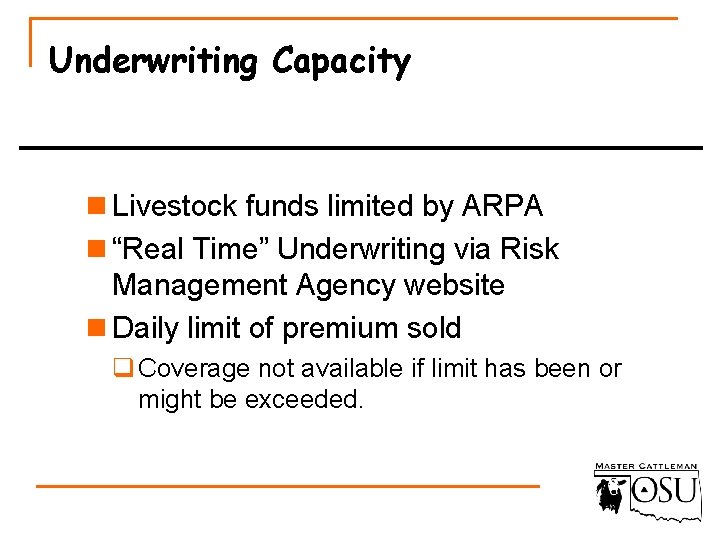 Underwriting Capacity

Livestock funds limited by ARPA

"Real Time" Underwriting via Risk Management Agency website

Daily limit of premium sold

Coverage not available if limit has been or might be exceeded.

MASTER CATTLEMAN
OSU